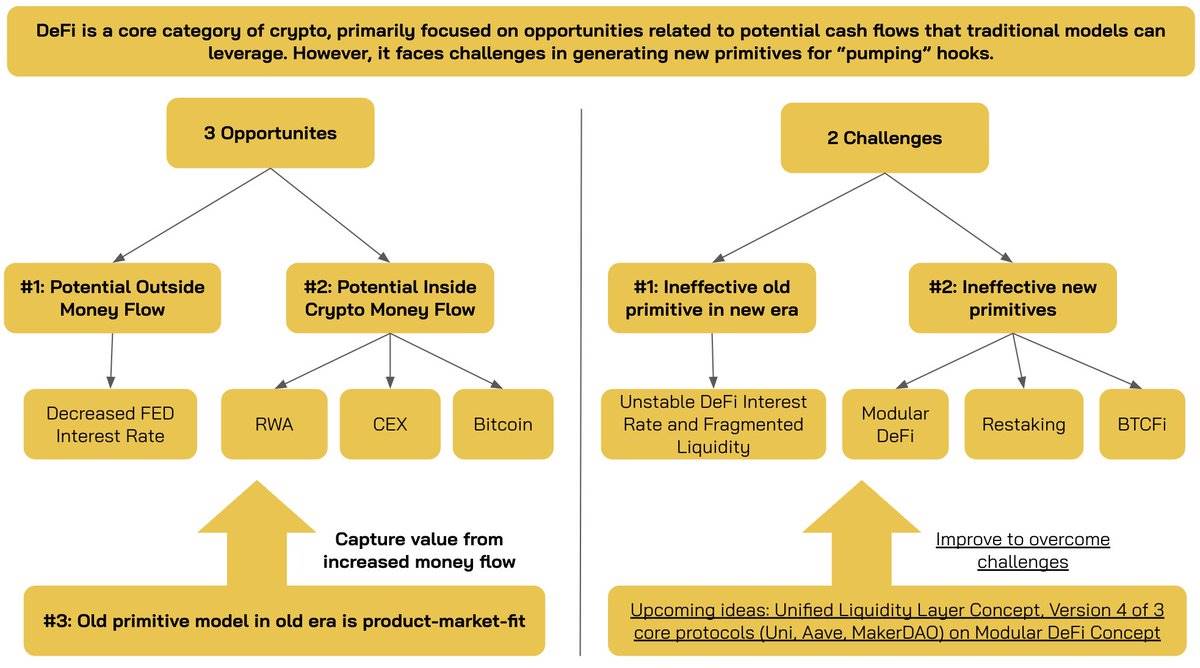 DeFi is a core category of crypto, primarily focused on opportunities related to potential cash flows that traditional models can leverage. However, it faces challenges in generating new primitives for "pumping" hooks.

3 Opportunites

#1: Potential Outside Money Flow

#2: Potential Inside Crypto Money Flow

Decreased FED Interest Rate

RWA

CEX

Bitcoin

Capture value from increased money flow

#3: Old primitive model in old era is product-market-fit

2 Challenges

#1: Ineffective old primitive in new era

#2: Ineffective new primitives

Unstable DeFi Interest Rate and Fragmented Liquidity

Modular DeFi

Restaking

BTCFi

Improve to overcome challenges

Upcoming ideas: Unified Liquidity Layer Concept, Version 4 of 3 core protocols (Uni, Aave, MakerDAO) on Modular DeFi Concept